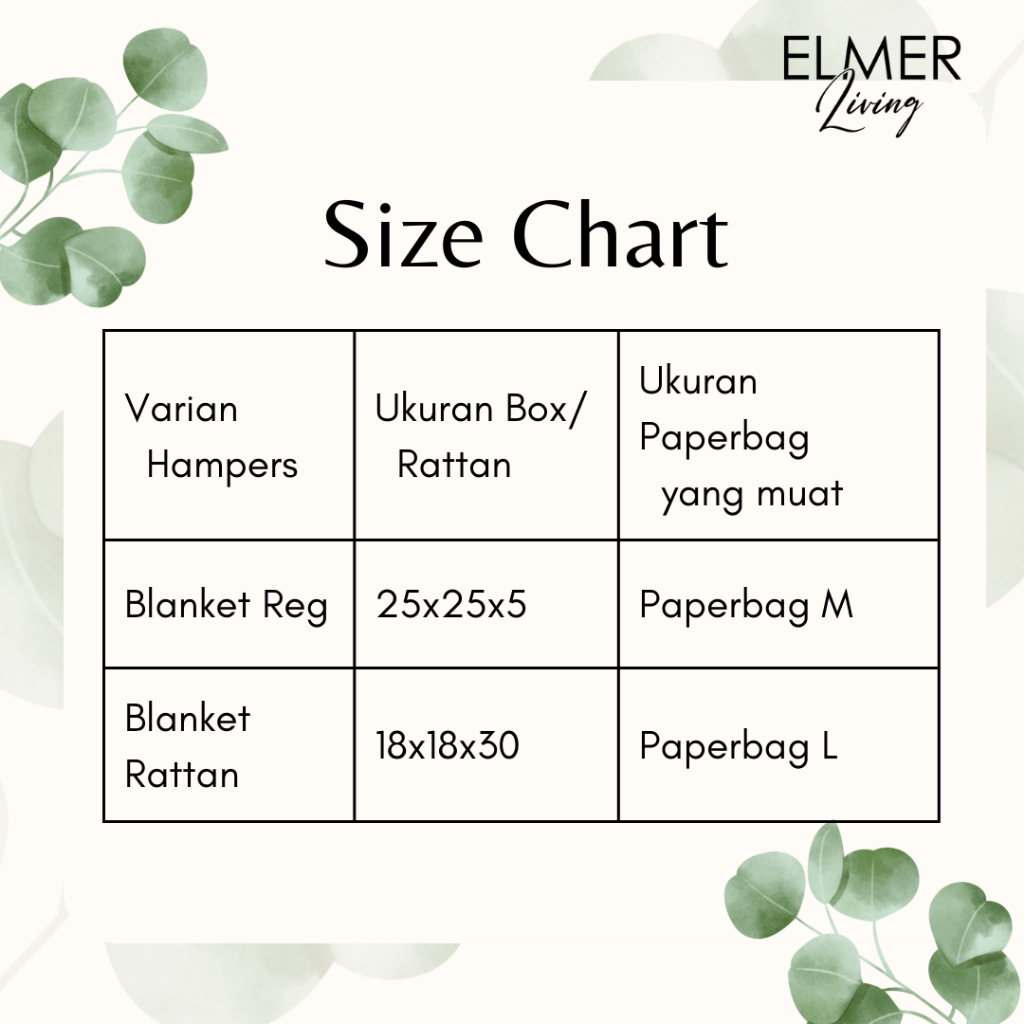 ELMER
Living

Size Chart

| Varian Hampers | Ukuran Box/ Rattan | Ukuran Paperbag yang muat |
|---|---|---|
| Blanket Reg | 25x25x5 | Paperbag M |
| Blanket Rattan | 18x18x30 | Paperbag L |